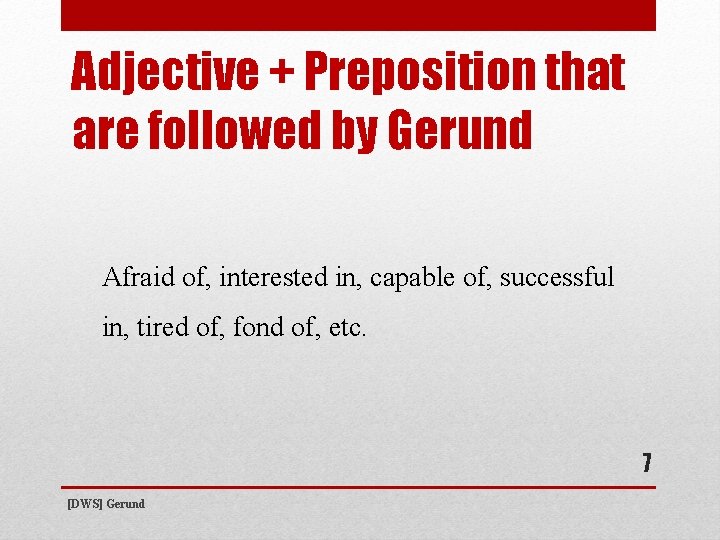 Adjective + Preposition that are followed by Gerund

Afraid of, interested in, capable of, successful in, tired of, fond of, etc.

7

[DWS] Gerund